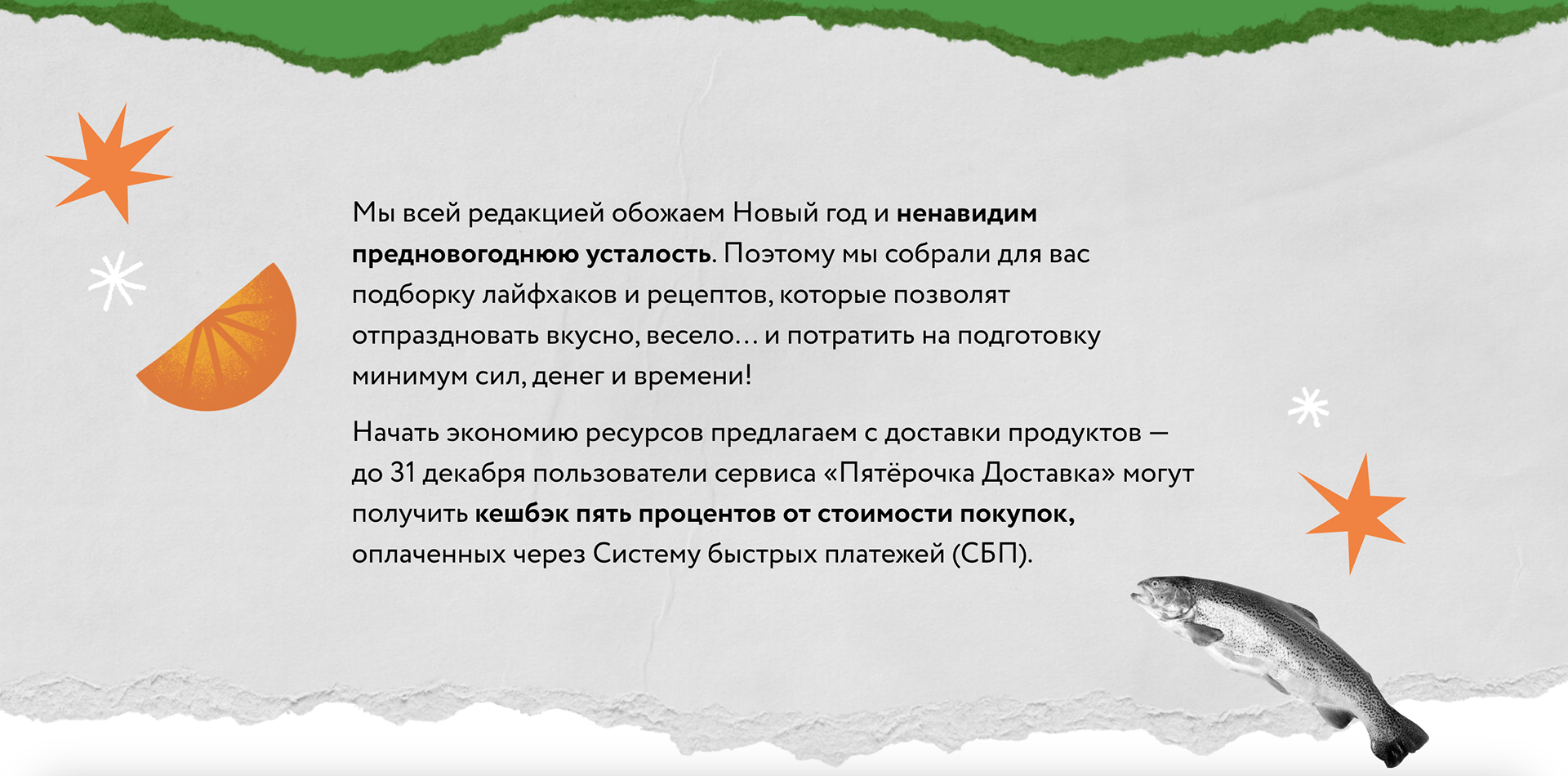 Мы всей редакцией обожаем Новый год и ненавидим предновогоднюю усталость. Поэтому мы собрали для вас подборку лайфхаков и рецептов, которые позволят отпраздновать вкусно, весело… и потратить на подготовку минимум сил, денег и времени!

Начать экономию ресурсов предлагаем с доставки продуктов — до 31 декабря пользователи сервиса «Пятёрочка Доставка» могут получить кешбэк пять процентов от стоимости покупок, оплаченных через Систему быстрых платежей (СБП).